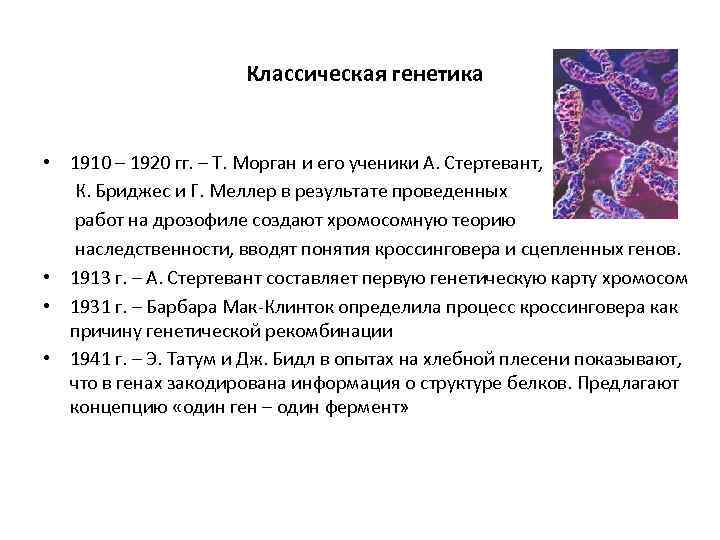 Классическая генетика

• 1910 – 1920 гг. – Т. Морган и его ученики А. Стертевант, К. Бриджес и Г. Меллер в результате проведенных работ на дрозофиле создают хромосомную теорию наследственности, вводят понятия кроссинговера и сцепленных генов.
• 1913 г. – А. Стертевант составляет первую генетическую карту хромосом
• 1931 г. – Барбара Мак-Клинток определила процесс кроссинговера как причину генетической рекомбинации
• 1941 г. – Э. Татум и Дж. Бидл в опытах на хлебной плесени показывают, что в генах закодирована информация о структуре белков. Предлагают концепцию «один ген – один фермент»